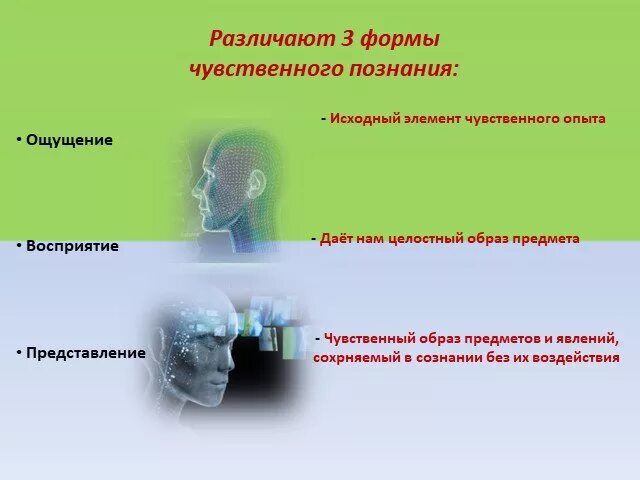 Различают 3 формы чувственного познания:

• Ощущение

- Исходный элемент чувственного опыта

• Восприятие

- Даёт нам целостный образ предмета

• Представление

- Чувственный образ предметов и явлений, сохрняемый в сознании без их воздействия